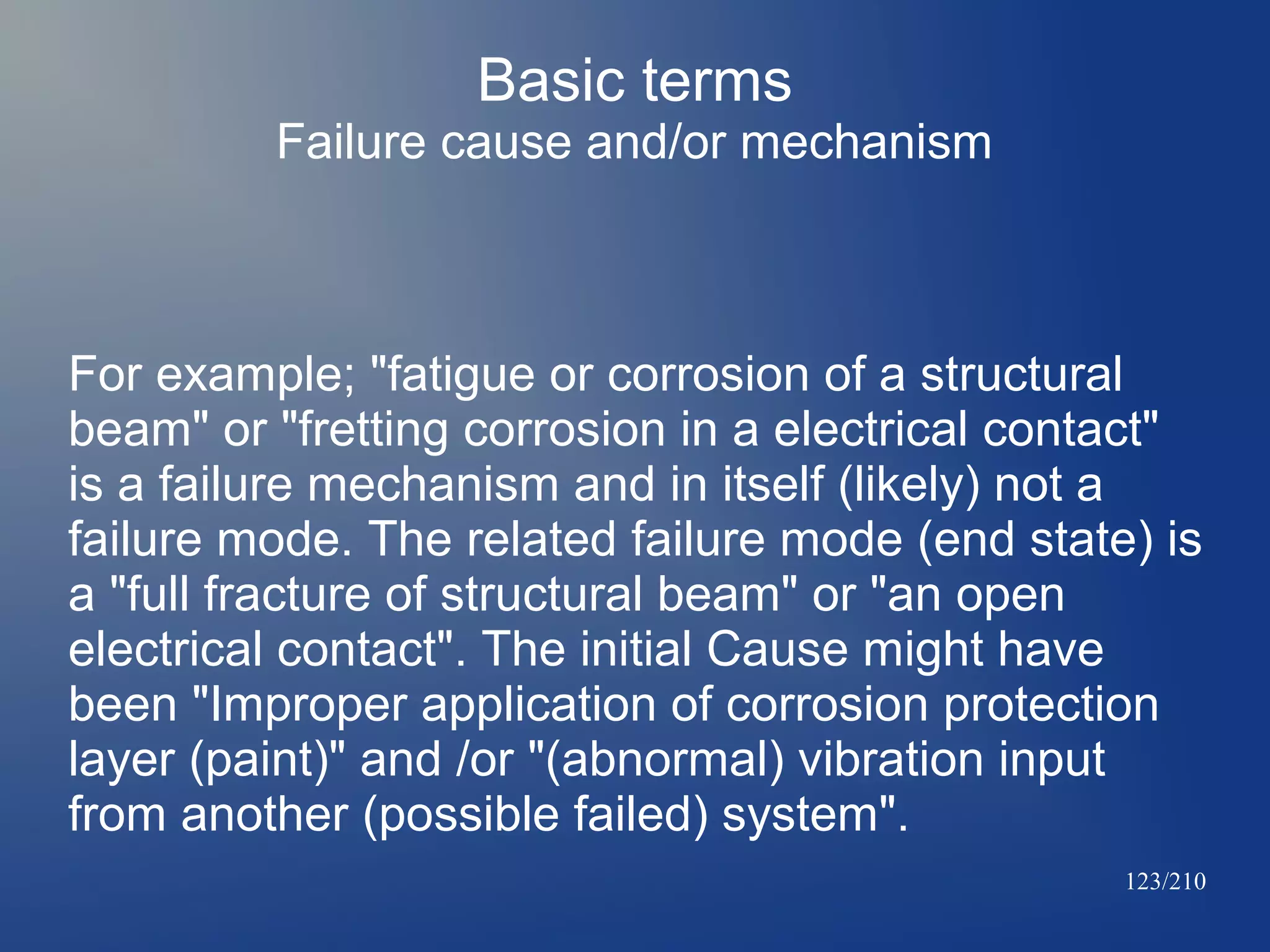 Basic terms
Failure cause and/or mechanism

For example; "fatigue or corrosion of a structural beam" or "fretting corrosion in a electrical contact" is a failure mechanism and in itself (likely) not a failure mode. The related failure mode (end state) is a "full fracture of structural beam" or "an open electrical contact". The initial Cause might have been "Improper application of corrosion protection layer (paint)" and /or "(abnormal) vibration input from another (possible failed) system".

123/210